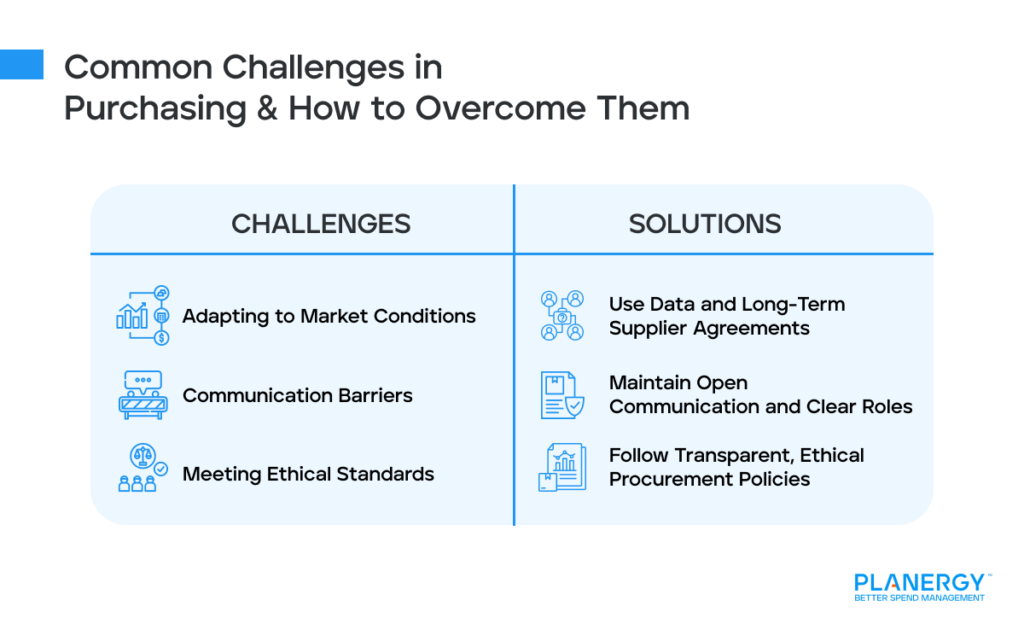 Common Challenges in Purchasing & How to Overcome Them

| CHALLENGES | SOLUTIONS |
|---|---|
| Adapting to Market Conditions | Use Data and Long-Term Supplier Agreements |
| Communication Barriers | Maintain Open Communication and Clear Roles |
| Meeting Ethical Standards | Follow Transparent, Ethical Procurement Policies |

PLANERGY™
BETTER SPEND MANAGEMENT